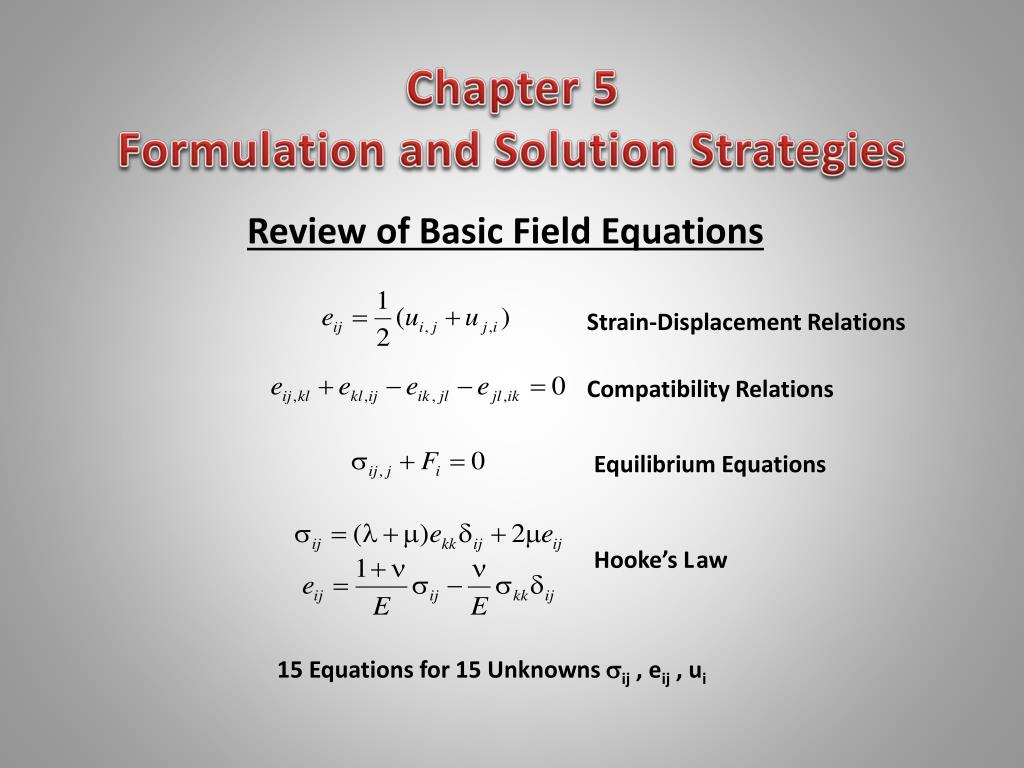 Chapter 5
Formulation and Solution Strategies

Review of Basic Field Equations

$e_{ij} = \frac{1}{2}(u_{i,j} + u_{j,i})$ Strain-Displacement Relations

$e_{ij,kl} + e_{kl,ij} - e_{ik,jl} - e_{jl,ik} = 0$ Compatibility Relations

$\sigma_{ij,j} + F_i = 0$ Equilibrium Equations

$\sigma_{ij} = (\lambda + \mu)e_{kk}\delta_{ij} + 2\mu e_{ij}$
$e_{ij} = \frac{1+\nu}{E}\sigma_{ij} - \frac{\nu}{E}\sigma_{kk}\delta_{ij}$ Hooke's Law

15 Equations for 15 Unknowns $\sigma_{ij}$ , $e_{ij}$ , $u_i$